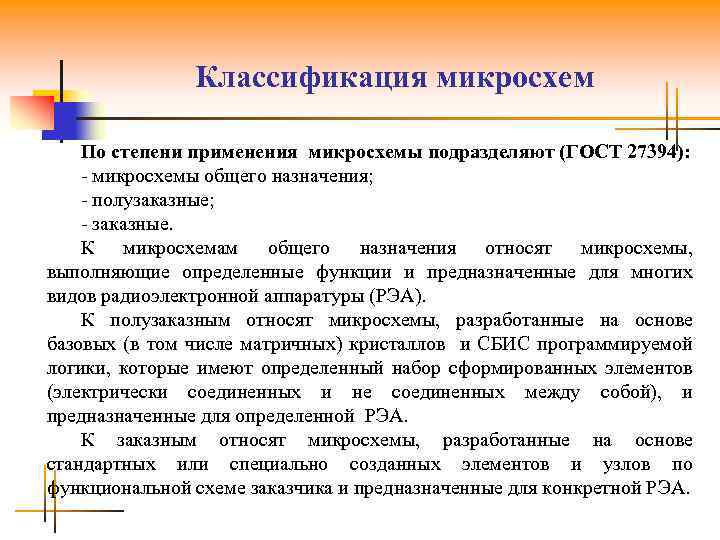 Классификация микросхем

По степени применения микросхемы подразделяют (ГОСТ 27394):
- микросхемы общего назначения;
- полузаказные;
- заказные.

К микросхемам общего назначения относят микросхемы, выполняющие определенные функции и предназначенные для многих видов радиоэлектронной аппаратуры (РЭА).

К полузаказным относят микросхемы, разработанные на основе базовых (в том числе матричных) кристаллов и СБИС программируемой логики, которые имеют определенный набор сформированных элементов (электрически соединенных и не соединенных между собой), и предназначенные для определенной РЭА.

К заказным относят микросхемы, разработанные на основе стандартных или специально созданных элементов и узлов по функциональной схеме заказчика и предназначенные для конкретной РЭА.